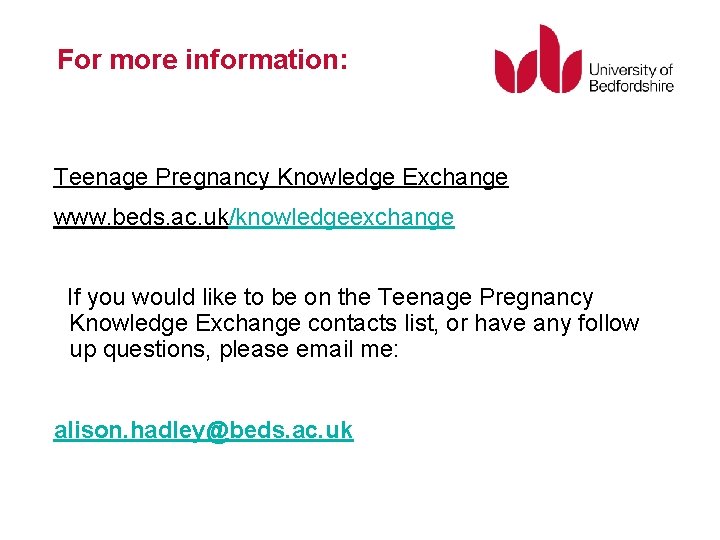 For more information:

University of Bedfordshire

Teenage Pregnancy Knowledge Exchange

www.beds.ac.uk/knowledgeexchange

If you would like to be on the Teenage Pregnancy Knowledge Exchange contacts list, or have any follow up questions, please email me:

alison.hadley@beds.ac.uk